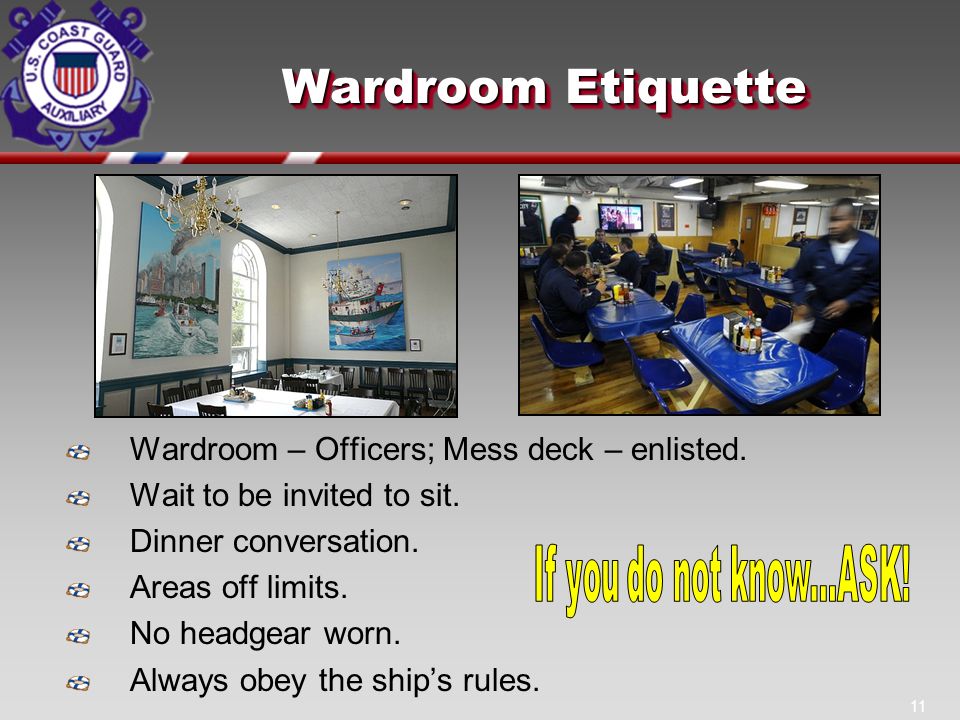 U.S. COAST GUARD AUXILIARY

Wardroom Etiquette

Wardroom – Officers; Mess deck – enlisted.

Wait to be invited to sit.

Dinner conversation.

Areas off limits.

No headgear worn.

Always obey the ship's rules.

If you do not know...ASK!

11